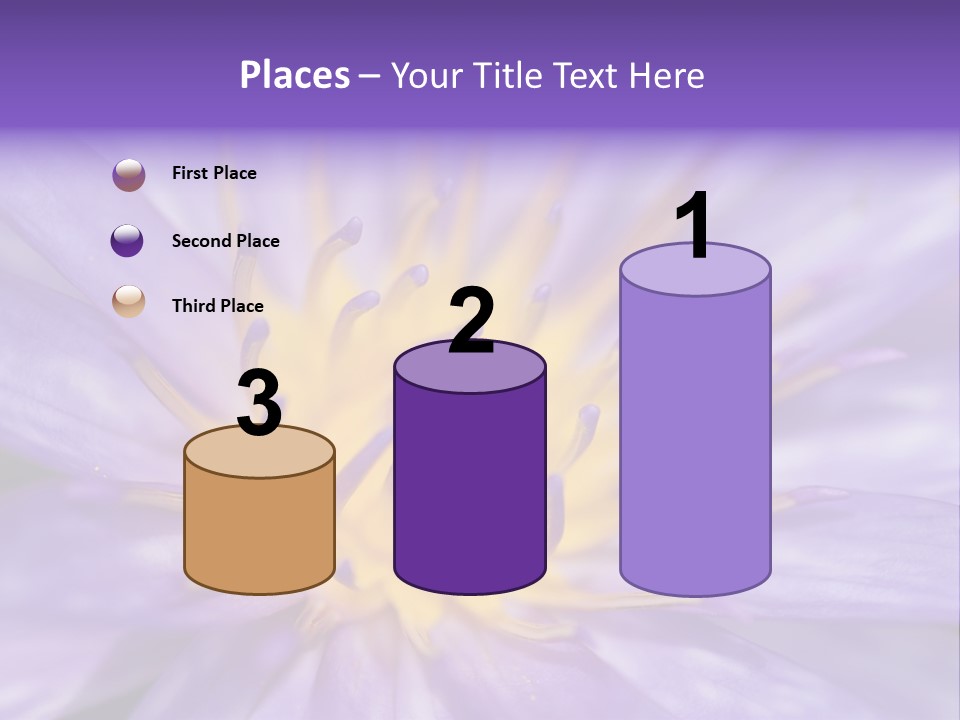 Places – Your Title Text Here

First Place

Second Place

Third Place

3

2

1